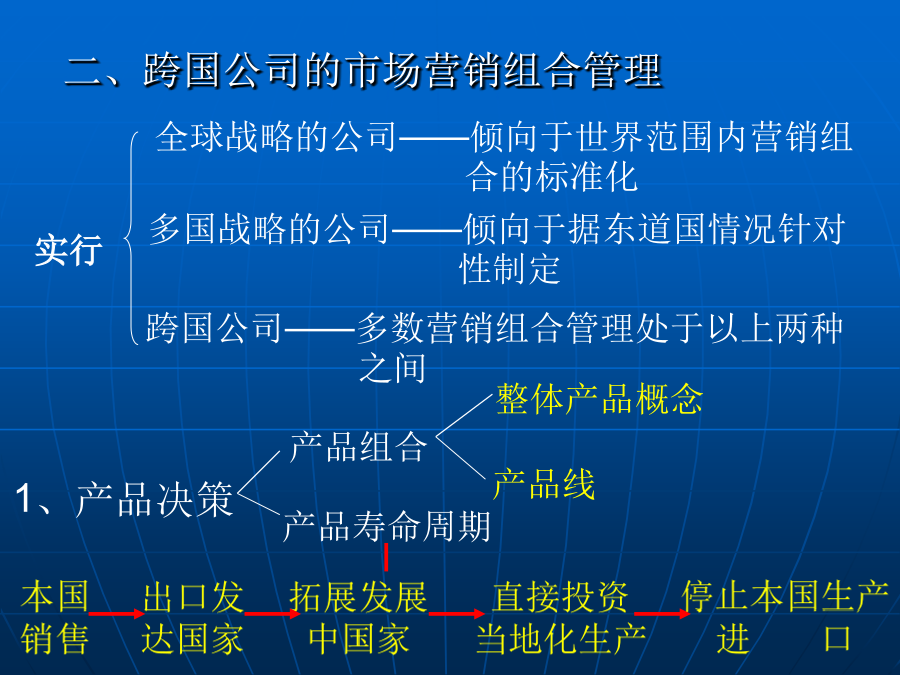 二、跨国公司的市场营销组合管理

实行

全球战略的公司——倾向于世界范围内营销组合的标准化

多国战略的公司——倾向于据东道国情况针对性制定

跨国公司——多数营销组合管理处于以上两种之间

1、产品决策

产品组合

整体产品概念

产品线

产品寿命周期

本国销售

出口发达国家

拓展发展中国家

直接投资当地化生产

停止本国生产进口